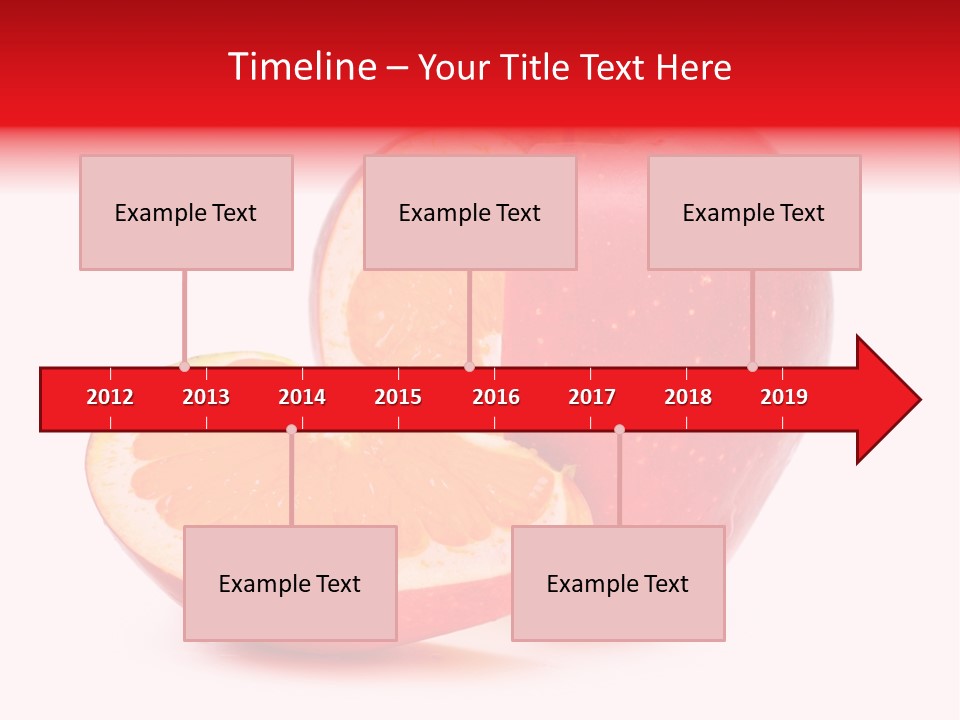 Timeline – Your Title Text Here

Example Text

Example Text

Example Text

2012
2013
2014
2015
2016
2017
2018
2019

Example Text

Example Text